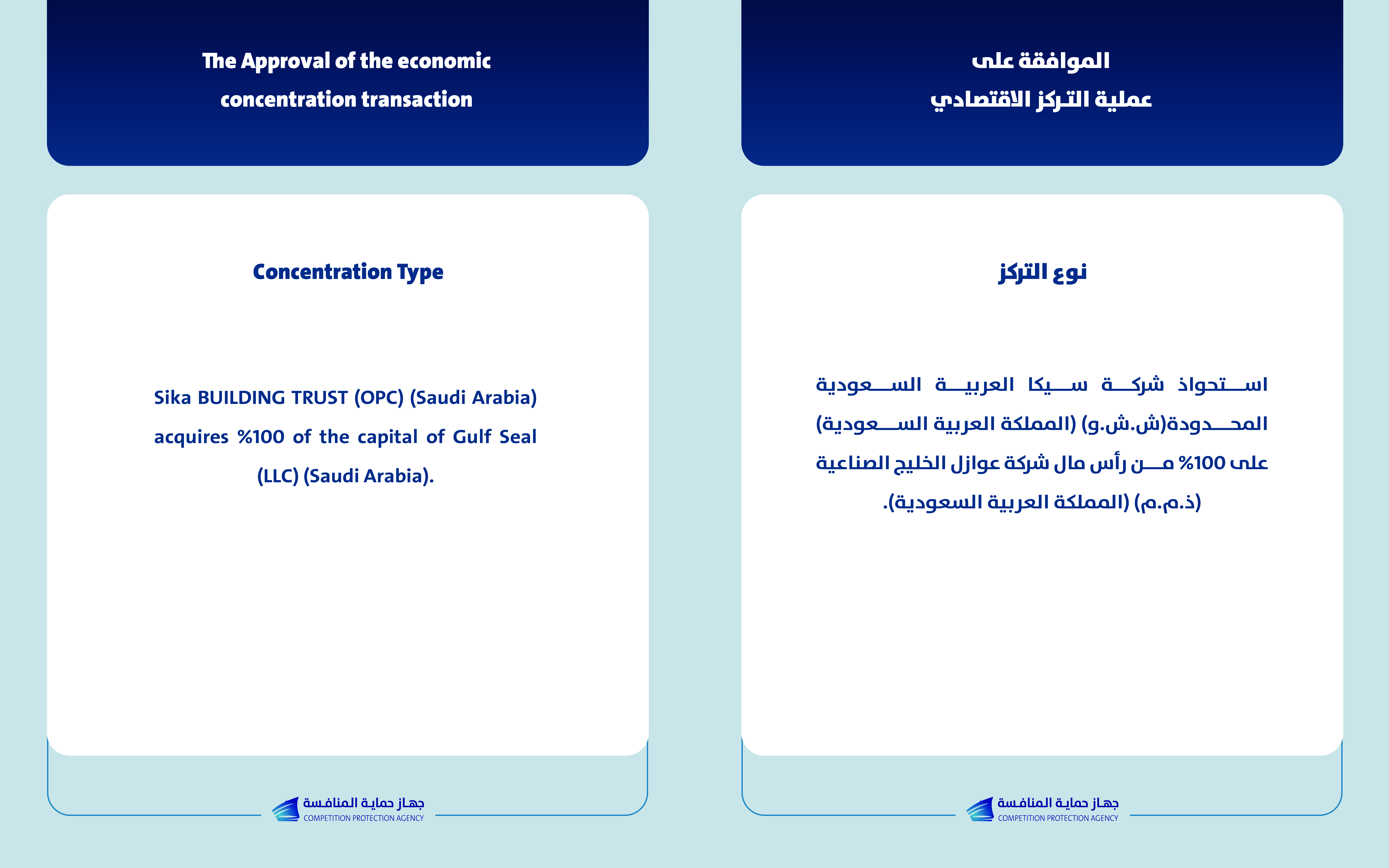 The Approval of the economic concentration transaction

Concentration Type

Sika BUILDING TRUST (OPC) (Saudi Arabia) acquires %100 of the capital of Gulf Seal (LLC) (Saudi Arabia).

جهاز حماية المنافسة
COMPETITION PROTECTION AGENCY

الموافقة على عملية التركز الاقتصادي

نوع التركز

استحواذ شركة سيكا العربية السعودية المحدودة(ش.ش.و) (المملكة العربية السعودية) على 100% من رأس مال شركة عوازل الخليج الصناعية (ذ.م.م) (المملكة العربية السعودية).

جهاز حماية المنافسة
COMPETITION PROTECTION AGENCY